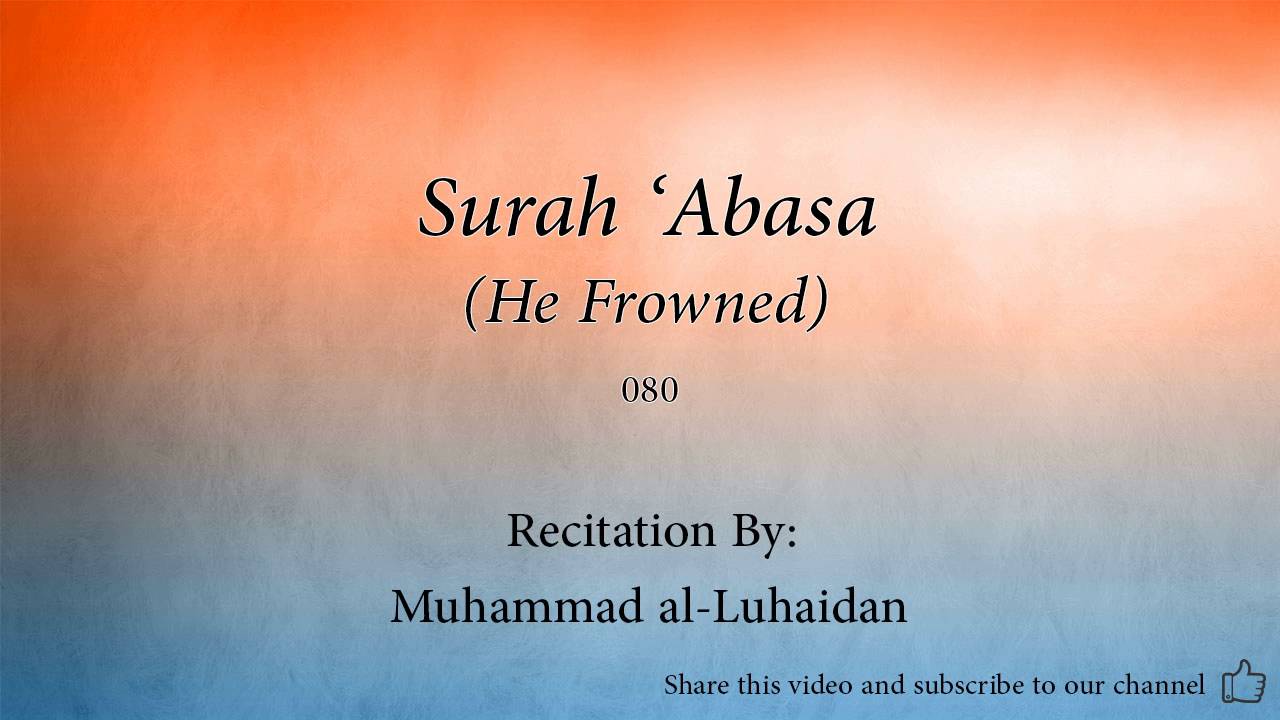 Surah ‘Abasa
(He Frowned)

080

Recitation By:
Muhammad al-Luhaidan

Share this video and subscribe to our channel